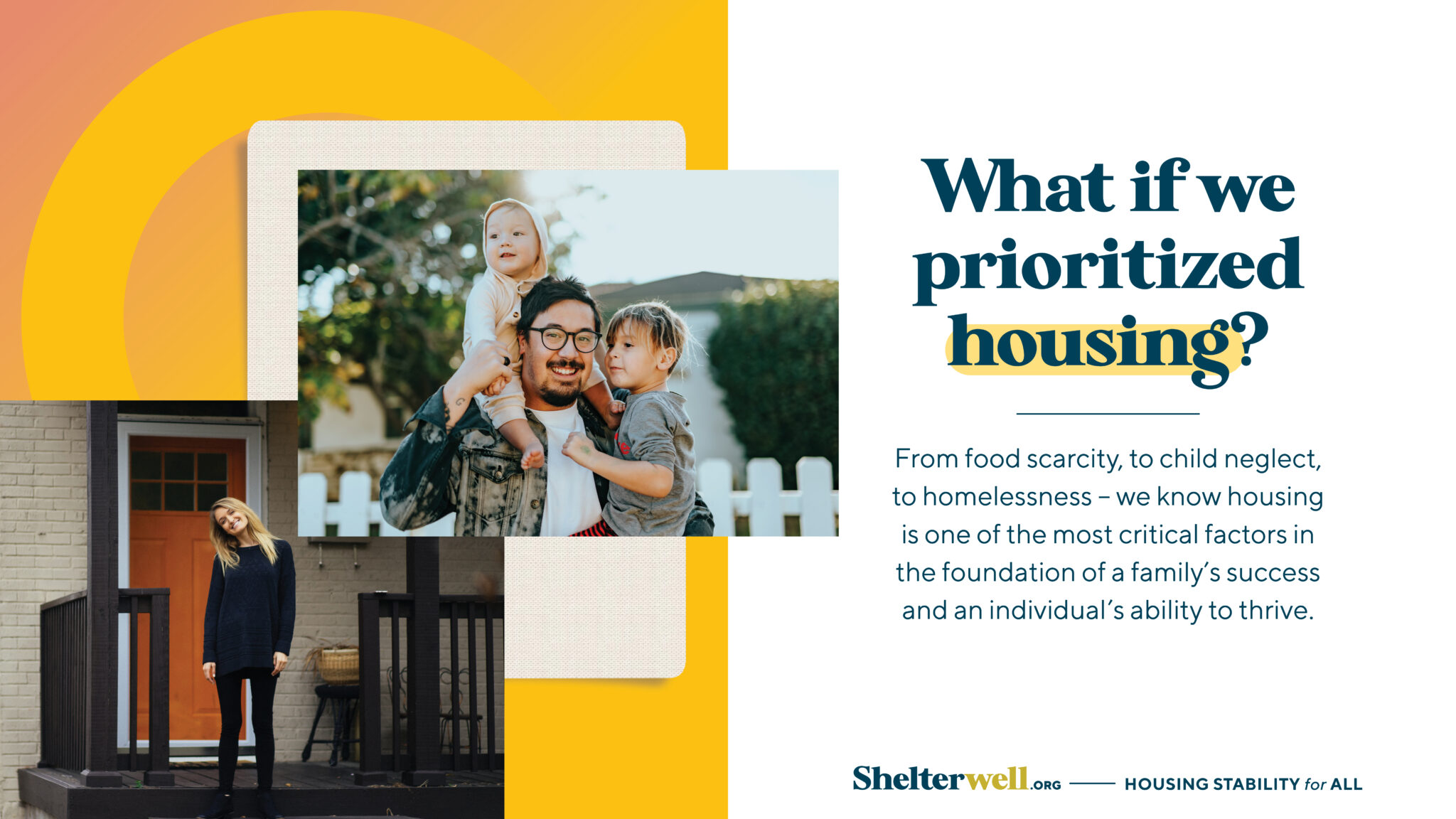 What if we prioritized housing?

From food scarcity, to child neglect, to homelessness – we know housing is one of the most critical factors in the foundation of a family's success and an individual's ability to thrive.

Shelterwell.ORG — HOUSING STABILITY for ALL